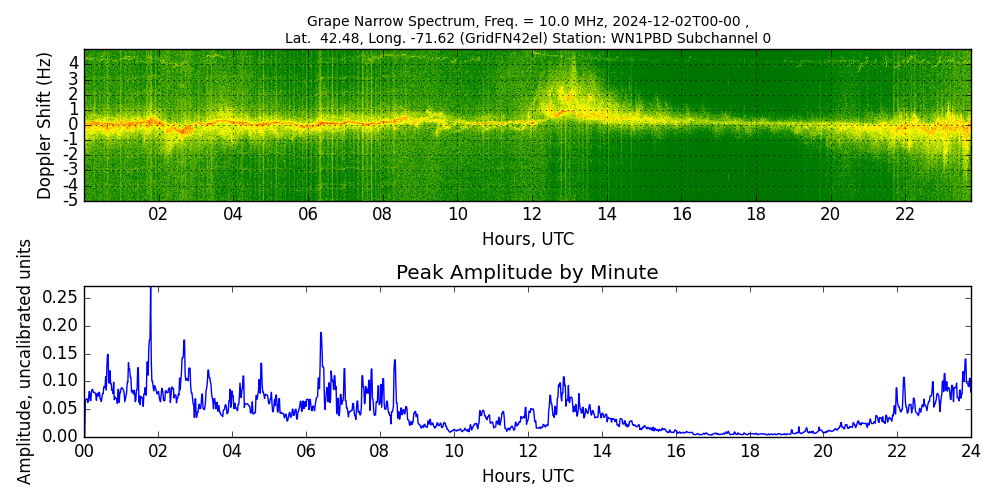 Grape Narrow Spectrum, Freq. = 10.0 MHz, 2024-12-02T00-00 ,
Lat. 42.48, Long. -71.62 (GridFN42el) Station: WN1PBD Subchannel 0

Doppler Shift (Hz)
4
3
2
1
0
-1
-2
-3
-4
-5
02 04 06 08 10 12 14 16 18 20 22
Hours, UTC

Peak Amplitude by Minute

Amplitude, uncalibrated units
0.25
0.20
0.15
0.10
0.05
0.00
00 02 04 06 08 10 12 14 16 18 20 22 24
Hours, UTC